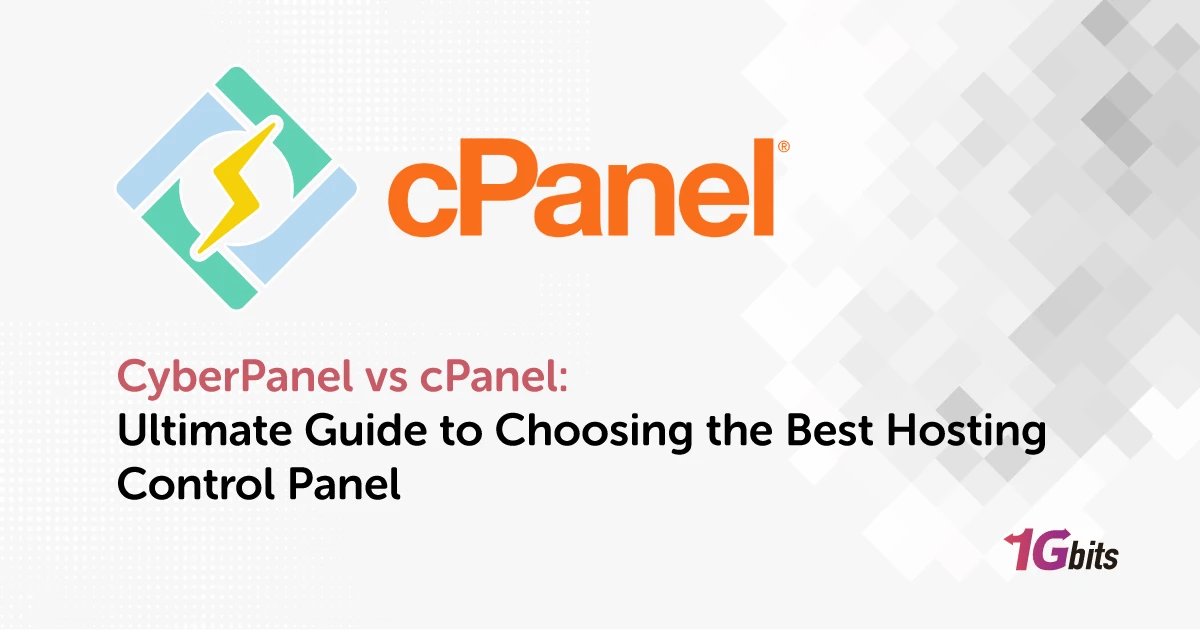 cPanel®

CyberPanel vs cPanel:
Ultimate Guide to Choosing the Best Hosting Control Panel

1Gbits